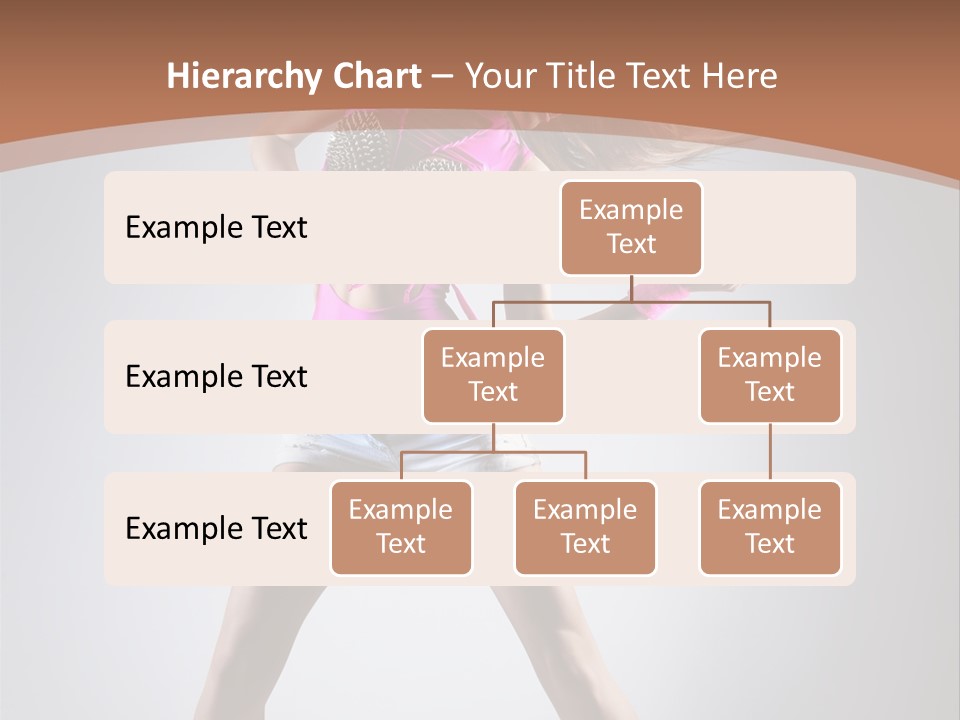 Hierarchy Chart – Your Title Text Here

Example Text

Example Text

Example Text

Example Text

Example Text

Example Text

Example Text

Example Text

Example Text